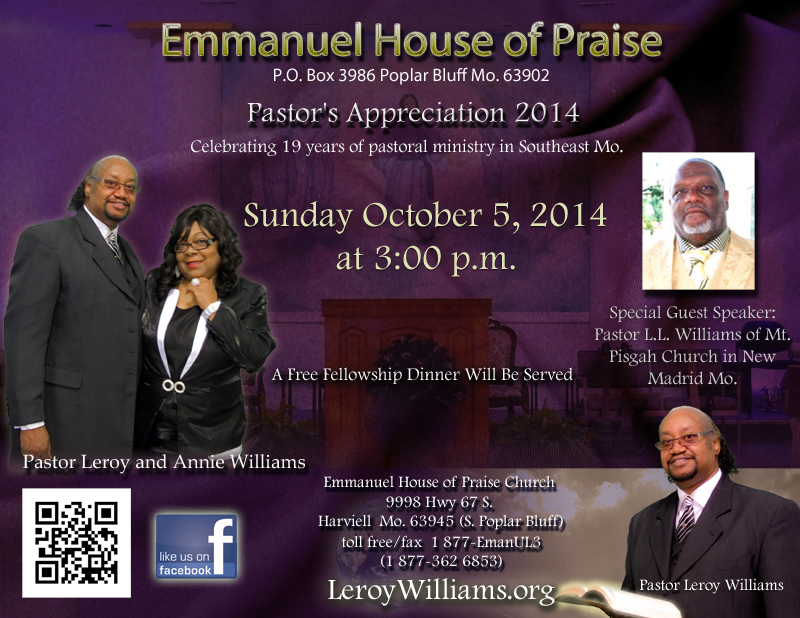 Emmanuel House of Praise
P.O. Box 3986 Poplar Bluff Mo. 63902

Pastor's Appreciation 2014
Celebrating 19 years of pastoral ministry in Southeast Mo.

Sunday October 5, 2014
at 3:00 p.m.

Special Guest Speaker:
Pastor L.L. Williams of Mt. Pisgah Church in New Madrid Mo.

A Free Fellowship Dinner Will Be Served

Pastor Leroy and Annie Williams

like us on facebook

Emmanuel House of Praise Church
9998 Hwy 67 S.
Harviell Mo. 63945 (S. Poplar Bluff)
toll free/fax 1 877-EmanUL3
(1 877-362 6853)

LeroyWilliams.org

Pastor Leroy Williams